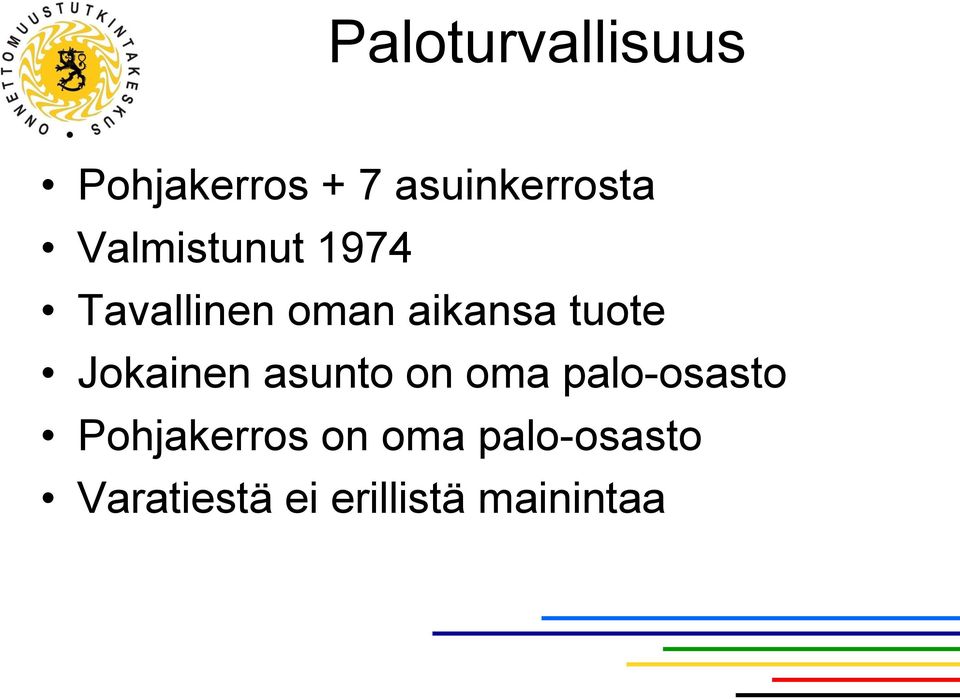 ONNETTOMUUSTUTKINTAKESKUS

Paloturvallisuus

• Pohjakerros + 7 asuinkerrosta
• Valmistunut 1974
• Tavallinen oman aikansa tuote
• Jokainen asunto on oma palo-osasto
• Pohjakerros on oma palo-osasto
• Varatiestä ei erillistä mainintaa